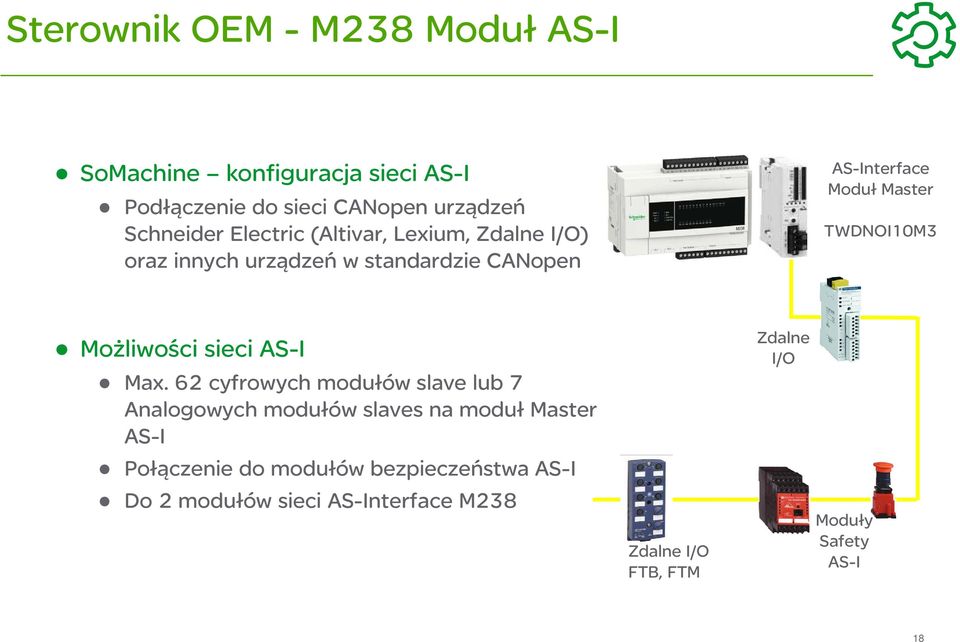 Sterownik OEM - M238 Moduł AS-I

● SoMachine – konfiguracja sieci AS-I
● Podłączenie do sieci CANopen urządzeń Schneider Electric (Altivar, Lexium, Zdalne I/O) oraz innych urządzeń w standardzie CANopen

● Możliwości sieci AS-I
● Max. 62 cyfrowych modułów slave lub 7 Analogowych modułów slaves na moduł Master AS-I
● Połączenie do modułów bezpieczeństwa AS-I
● Do 2 modułów sieci AS-Interface M238

AS-Interface Moduł Master

TWDNOI10M3

Zdalne I/O

Zdalne I/O FTB, FTM

Moduły Safety AS-I

18